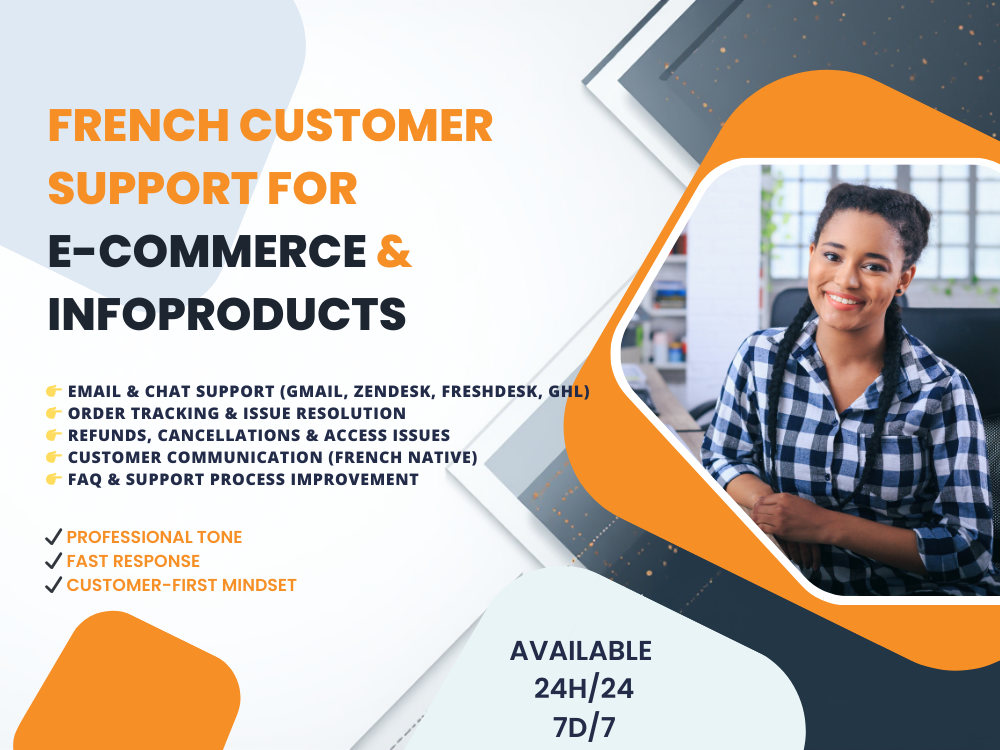 FRENCH CUSTOMER SUPPORT FOR E-COMMERCE & INFOPRODUCTS

👉 EMAIL & CHAT SUPPORT (GMAIL, ZENDESK, FRESHDESK, GHL)
👉 ORDER TRACKING & ISSUE RESOLUTION
👉 REFUNDS, CANCELLATIONS & ACCESS ISSUES
👉 CUSTOMER COMMUNICATION (FRENCH NATIVE)
👉 FAQ & SUPPORT PROCESS IMPROVEMENT

✓ PROFESSIONAL TONE
✓ FAST RESPONSE
✓ CUSTOMER-FIRST MINDSET

AVAILABLE 24H/24 7D/7